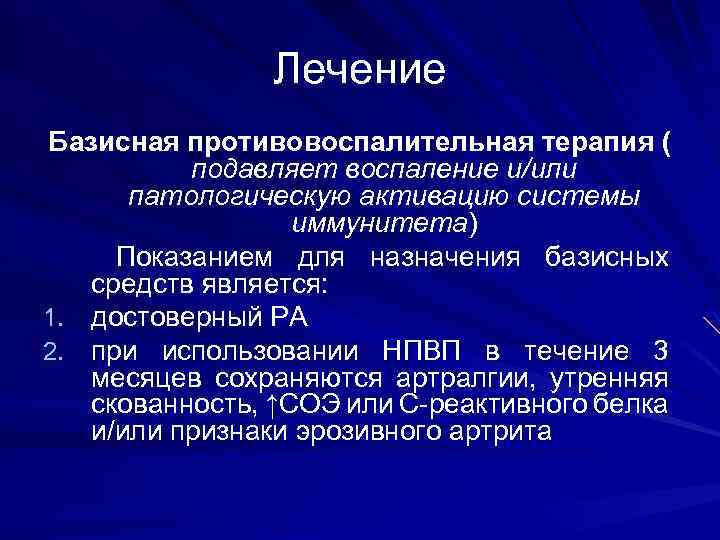 Лечение

Базисная противовоспалительная терапия ( подавляет воспаление и/или патологическую активацию системы иммунитета)

Показанием для назначения базисных средств является:

1. достоверный РА
2. при использовании НПВП в течение 3 месяцев сохраняются артралгии, утренняя скованность, ↑СОЭ или С-реактивного белка и/или признаки эрозивного артрита